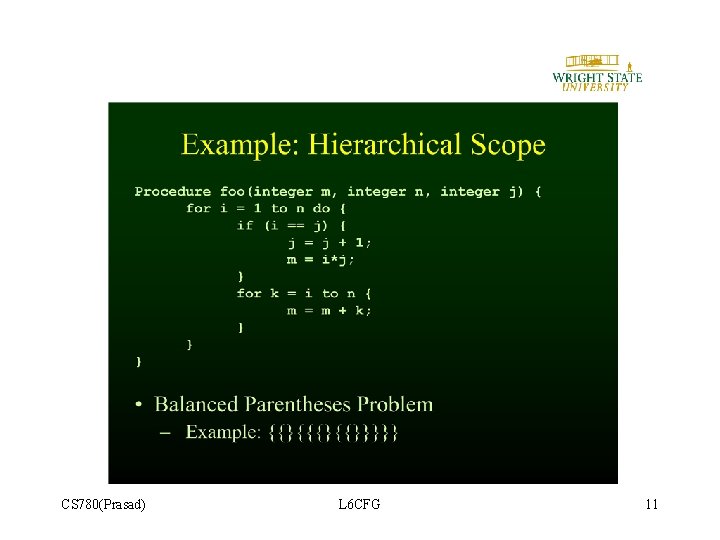 WRIGHT STATE UNIVERSITY

Example: Hierarchical Scope

Procedure foo(integer m, integer n, integer j) {
for i = 1 to n do {
if (i == j) {
j = j + 1;
m = i*j;
}
for k = i to n {
m = m + k;
}
}
}

• Balanced Parentheses Problem
– Example: {{}{{{}{{}}}}}

CS780(Prasad) L6CFG 11